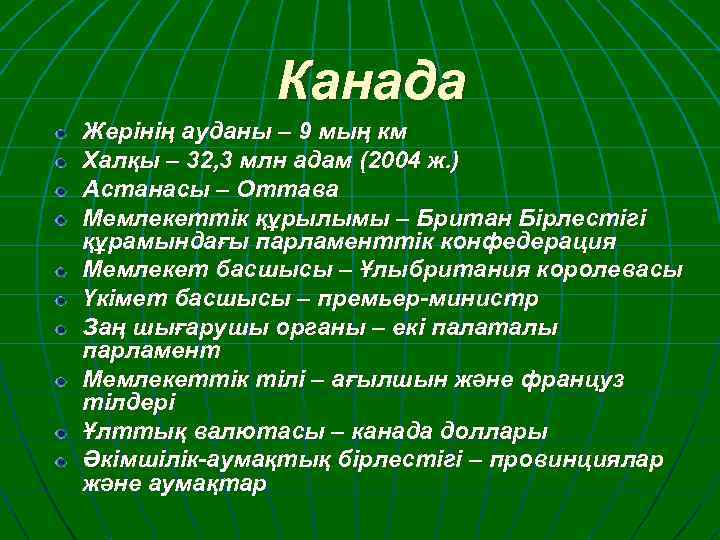 Канада

Жерінің ауданы – 9 мың км
Халқы – 32,3 млн адам (2004 ж.)
Астанасы – Оттава
Мемлекеттік құрылымы – Британ Бірлестігі құрамындағы парламенттік конфедерация
Мемлекет басшысы – Ұлыбритания королевасы
Үкімет басшысы – премьер-министр
Заң шығарушы органы – екі палаталы парламент
Мемлекеттік тілі – ағылшын және француз тілдері
Ұлттық валютасы – канада доллары
Әкімшілік-аумақтық бірлестігі – провинциялар және аумақтар